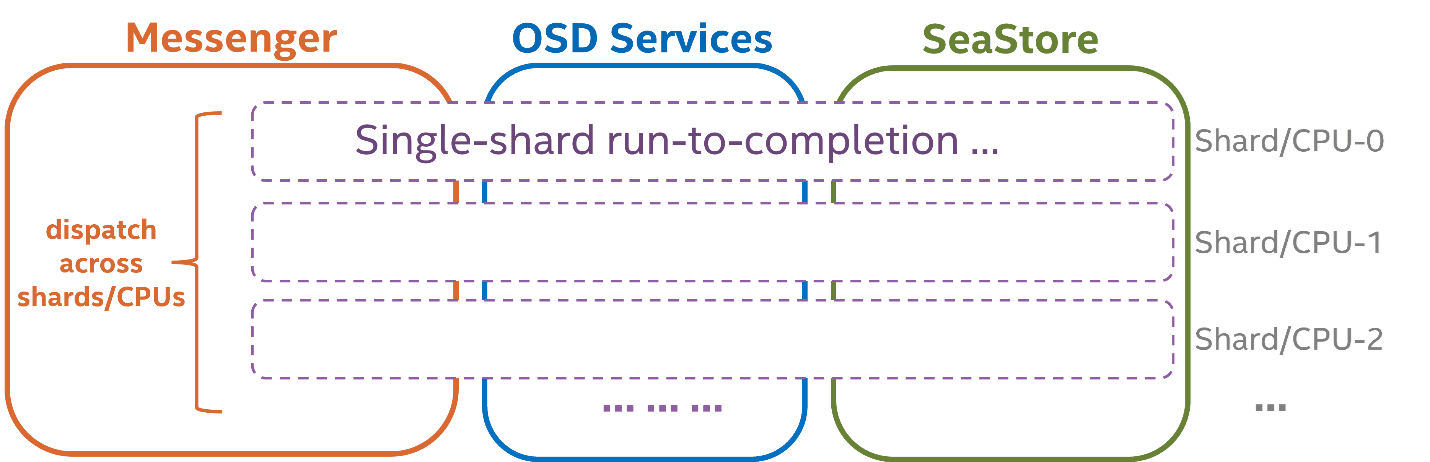 Messenger

OSD Services

SeaStore

dispatch across shards/CPUs

Single-shard run-to-completion …

Shard/CPU-0

Shard/CPU-1

Shard/CPU-2

… … …

…